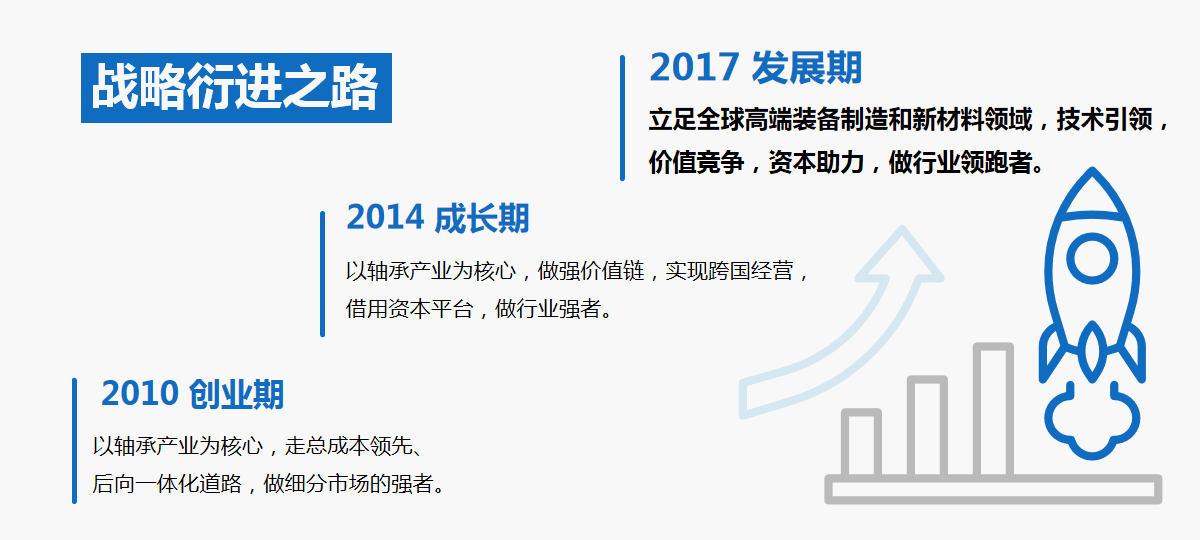 战略衍进之路

2017 发展期

立足全球高端装备制造和新材料领域，技术引领，价值竞争，资本助力，做行业领跑者。

2014 成长期

以轴承产业为核心，做强价值链，实现跨国经营，借用资本平台，做行业强者。

2010 创业期

以轴承产业为核心，走总成本领先、后向一体化道路，做细分市场的强者。